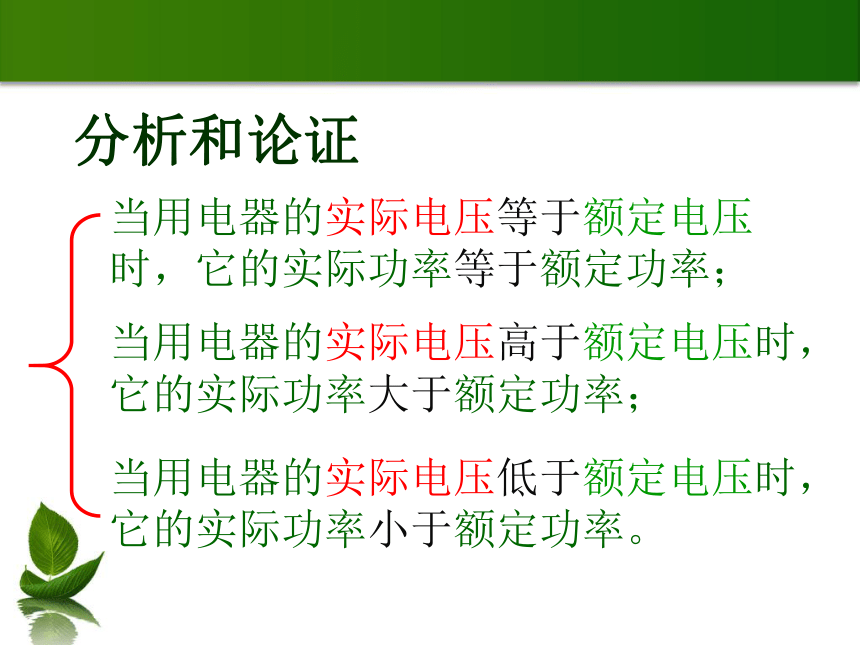 分析和论证

当用电器的实际电压等于额定电压时，它的实际功率等于额定功率；

当用电器的实际电压高于额定电压时，它的实际功率大于额定功率；

当用电器的实际电压低于额定电压时，它的实际功率小于额定功率。